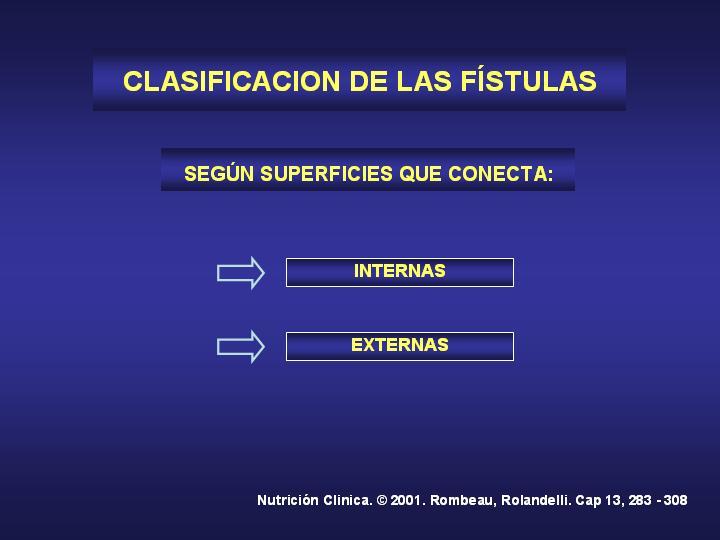 CLASIFICACION DE LAS FÍSTULAS

SEGÚN SUPERFICIES QUE CONECTA:

INTERNAS

EXTERNAS

Nutrición Clinica. © 2001. Rombeau, Rolandelli. Cap 13, 283 - 308